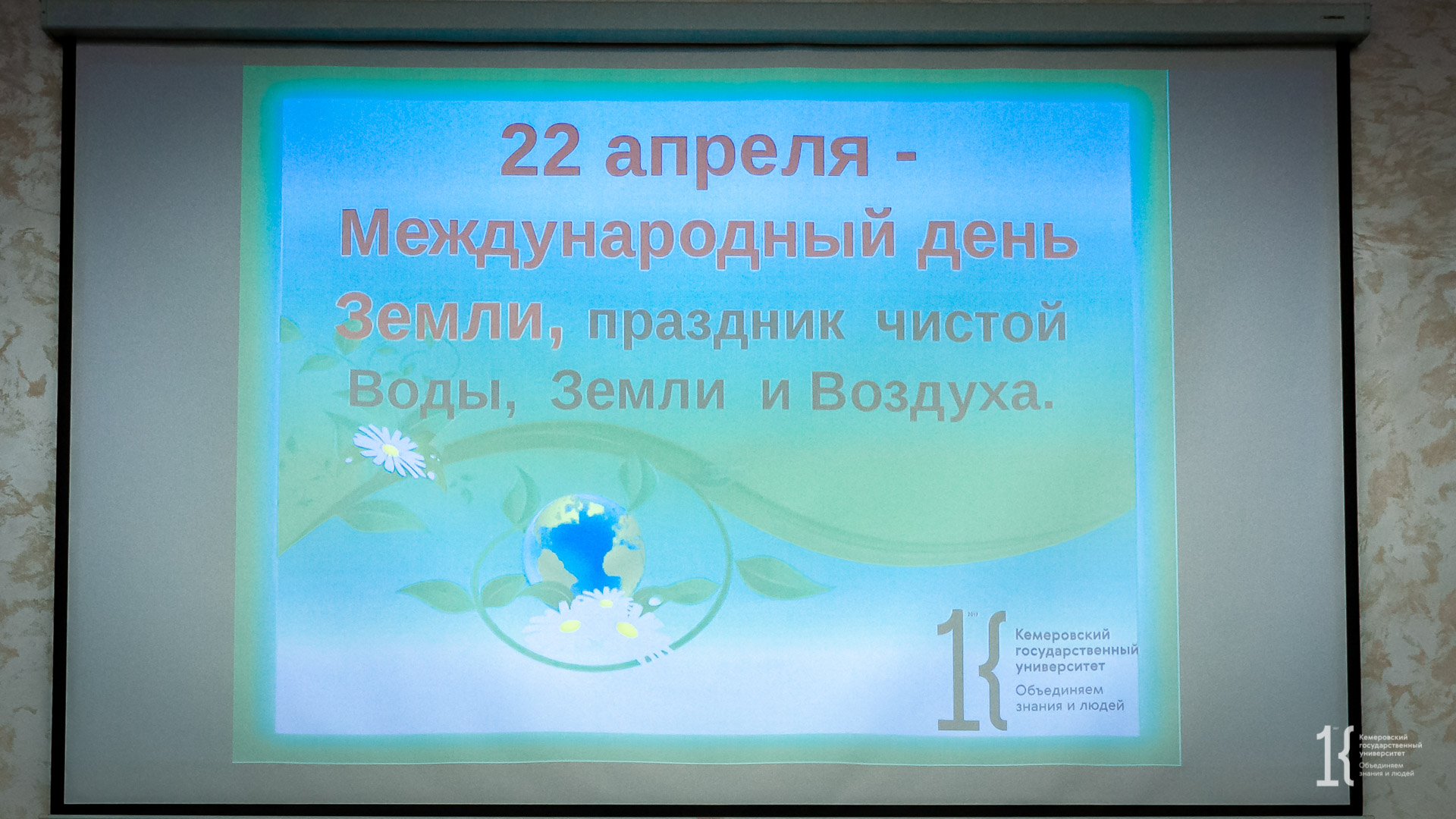 22 апреля - Международный день Земли, праздник чистой Воды, Земли и Воздуха.

Кемеровский государственный университет
Объединяем знания и людей

Кемеровский государственный университет
Объединяем знания и людей